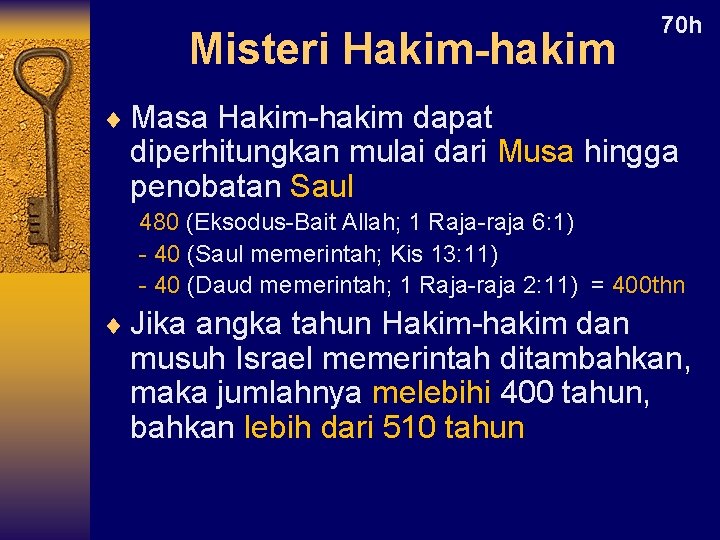 70h

Misteri Hakim-hakim

♦ Masa Hakim-hakim dapat diperhitungkan mulai dari Musa hingga penobatan Saul

480 (Eksodus-Bait Allah; 1 Raja-raja 6:1)
- 40 (Saul memerintah; Kis 13:11)
- 40 (Daud memerintah; 1 Raja-raja 2:11) = 400thn

♦ Jika angka tahun Hakim-hakim dan musuh Israel memerintah ditambahkan, maka jumlahnya melebihi 400 tahun, bahkan lebih dari 510 tahun